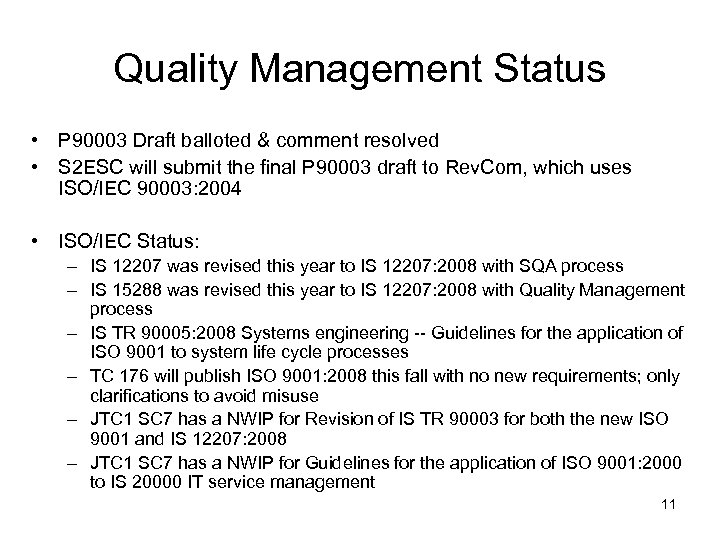 Quality Management Status

• P90003 Draft balloted & comment resolved
• S2ESC will submit the final P90003 draft to RevCom, which uses ISO/IEC 90003:2004

• ISO/IEC Status:
– IS 12207 was revised this year to IS 12207:2008 with SQA process
– IS 15288 was revised this year to IS 12207:2008 with Quality Management process
– IS TR 90005:2008 Systems engineering -- Guidelines for the application of ISO 9001 to system life cycle processes
– TC 176 will publish ISO 9001:2008 this fall with no new requirements; only clarifications to avoid misuse
– JTC1 SC7 has a NWIP for Revision of IS TR 90003 for both the new ISO 9001 and IS 12207:2008
– JTC1 SC7 has a NWIP for Guidelines for the application of ISO 9001:2000 to IS 20000 IT service management

11